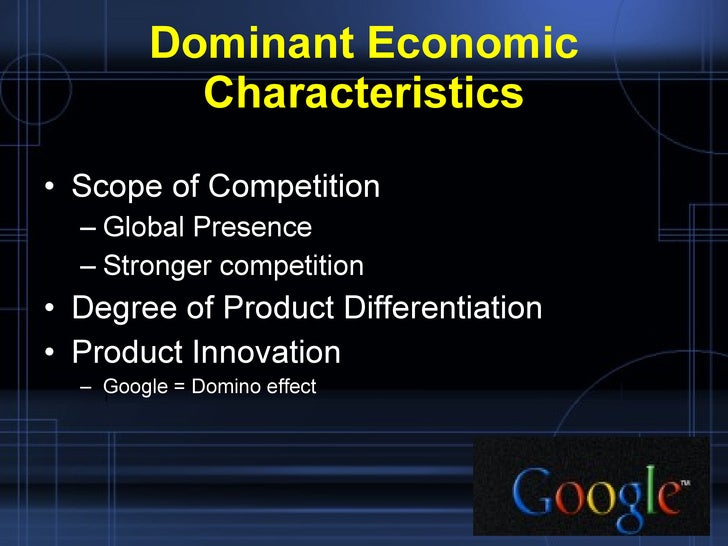 Dominant Economic Characteristics

• Scope of Competition
– Global Presence
– Stronger competition
• Degree of Product Differentiation
• Product Innovation
– Google = Domino effect

Google™